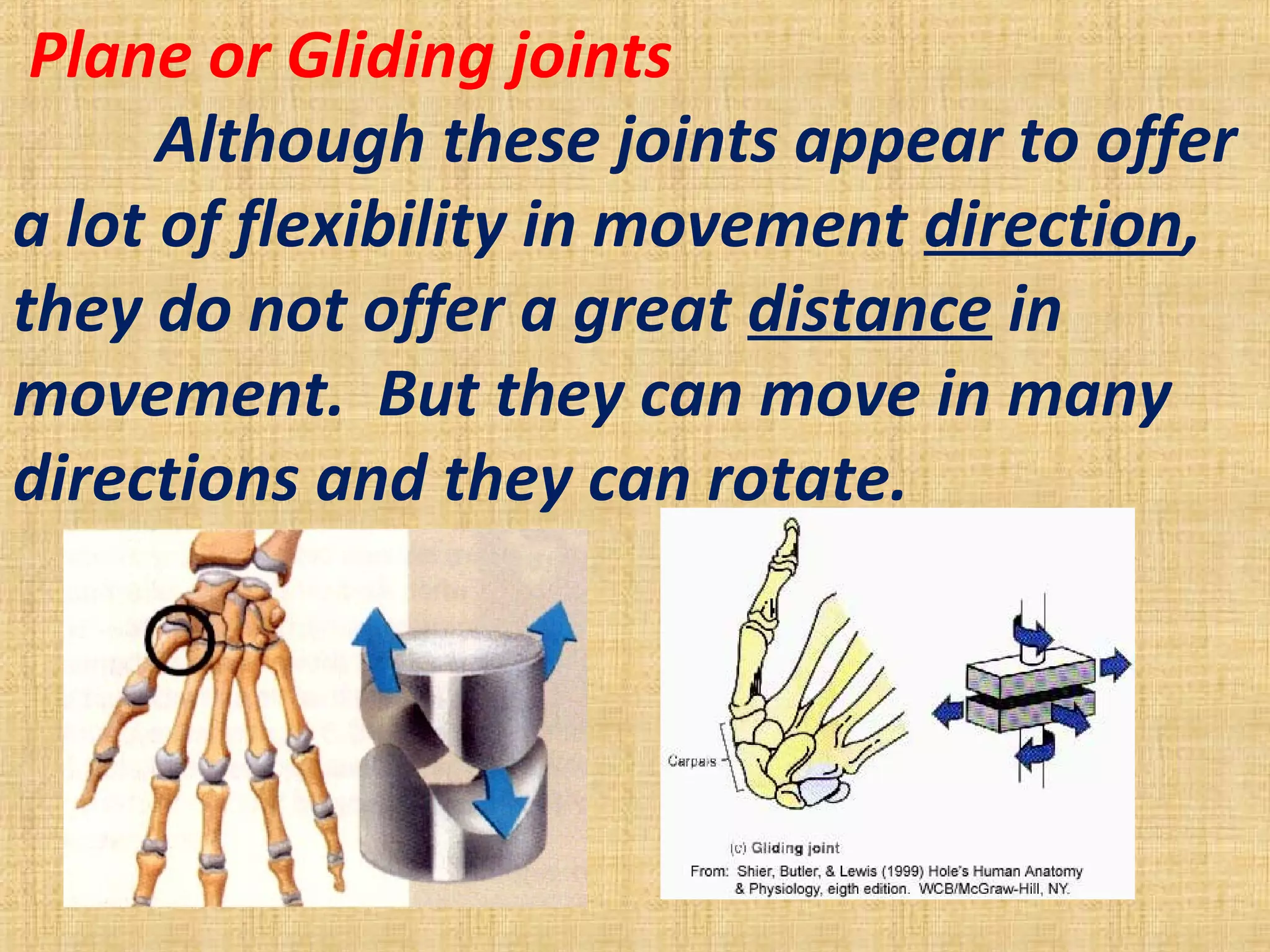 Plane or Gliding joints

Although these joints appear to offer a lot of flexibility in movement direction, they do not offer a great distance in movement. But they can move in many directions and they can rotate.

Carpals

(c) Gliding joint

From: Shier, Butler, & Lewis (1999) Hole's Human Anatomy & Physiology, eigth edition. WCB/McGraw-Hill, NY.